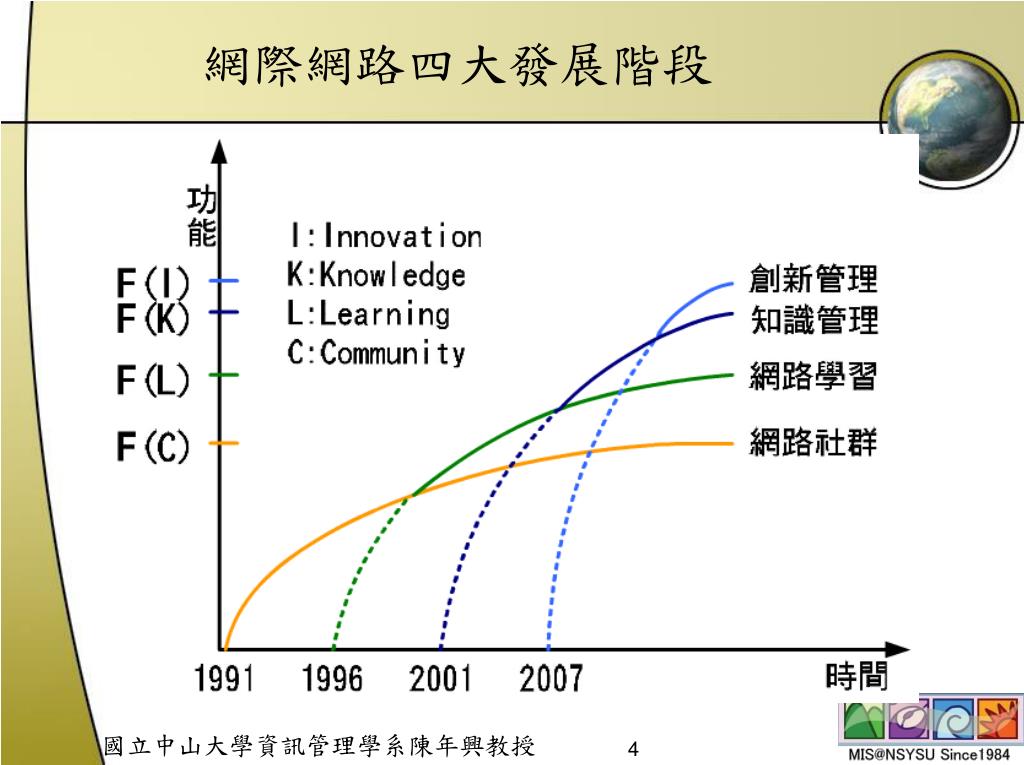 網際網路四大發展階段

功能

I:Innovation
K:Knowledge
L:Learning
C:Community

F(I)
F(K)
F(L)
F(C)

創新管理
知識管理
網路學習
網路社群

1991 1996 2001 2007

時間

國立中山大學資訊管理學系陳年興教授

4

MIS@NSYSU Since1984